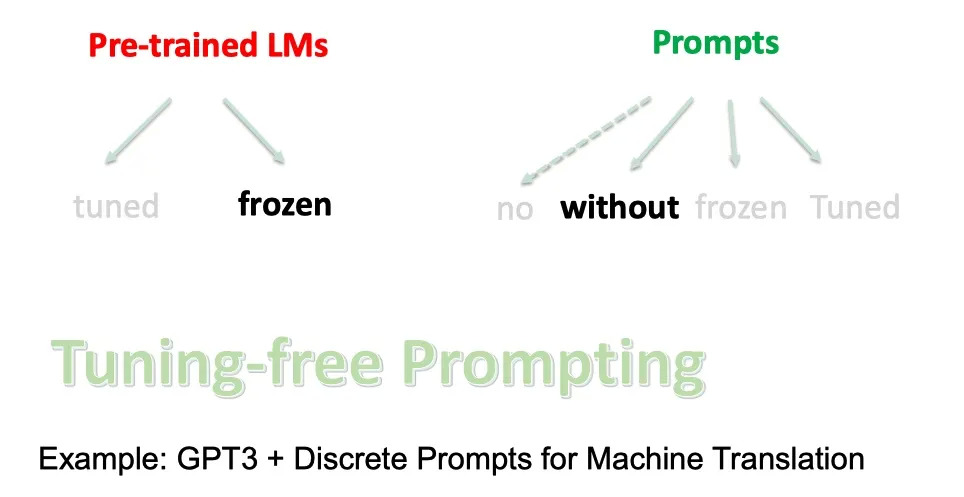 Pre-trained LMs

tuned frozen

Prompts

no without frozen Tuned

Tuning-free Prompting

Example: GPT3 + Discrete Prompts for Machine Translation